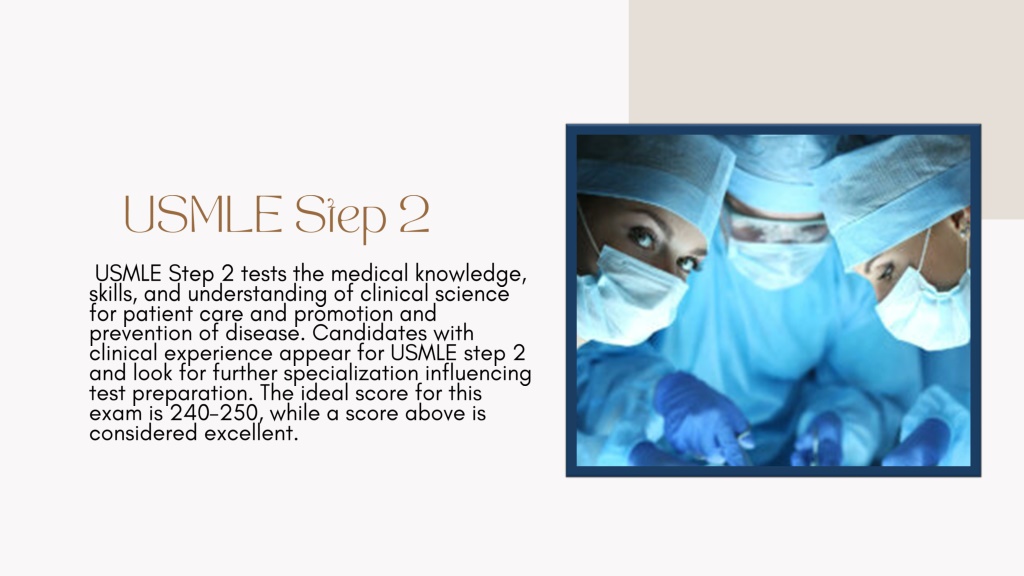 USMLE Step 2

USMLE Step 2 tests the medical knowledge, skills, and understanding of clinical science for patient care and promotion and prevention of disease. Candidates with clinical experience appear for USMLE step 2 and look for further specialization influencing test preparation. The ideal score for this exam is 240-250, while a score above is considered excellent.